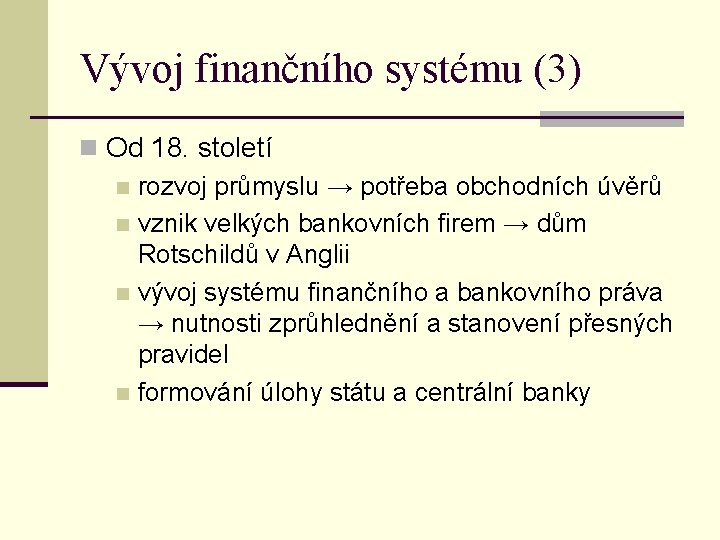 Vývoj finančního systému (3)

Od 18. století

rozvoj průmyslu → potřeba obchodních úvěrů

vznik velkých bankovních firem → dům Rotschildů v Anglii

vývoj systému finančního a bankovního práva → nutnosti zprůhlednění a stanovení přesných pravidel

formování úlohy státu a centrální banky